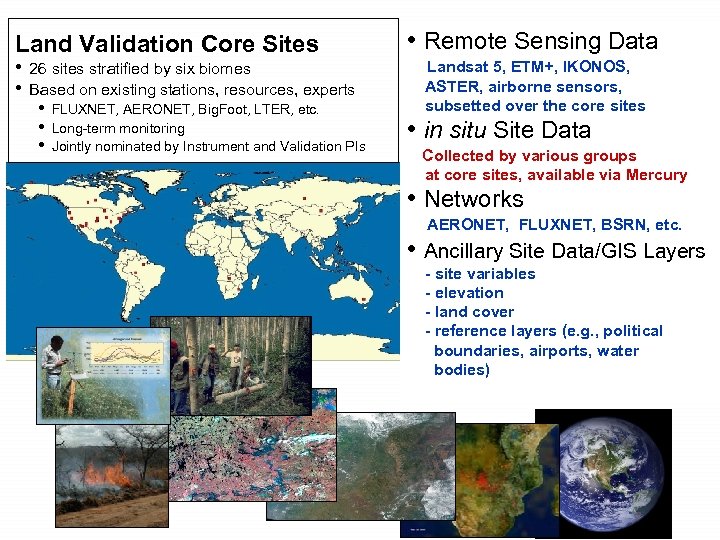 Land Validation Core Sites

• 26 sites stratified by six biomes
• Based on existing stations, resources, experts
• FLUXNET, AERONET, BigFoot, LTER, etc.
• Long-term monitoring
• Jointly nominated by Instrument and Validation PIs

• Remote Sensing Data
Landsat 5, ETM+, IKONOS, ASTER, airborne sensors, subsetted over the core sites

• in situ Site Data
Collected by various groups at core sites, available via Mercury

• Networks
AERONET, FLUXNET, BSRN, etc.

• Ancillary Site Data/GIS Layers
- site variables
- elevation
- land cover
- reference layers (e.g., political boundaries, airports, water bodies)